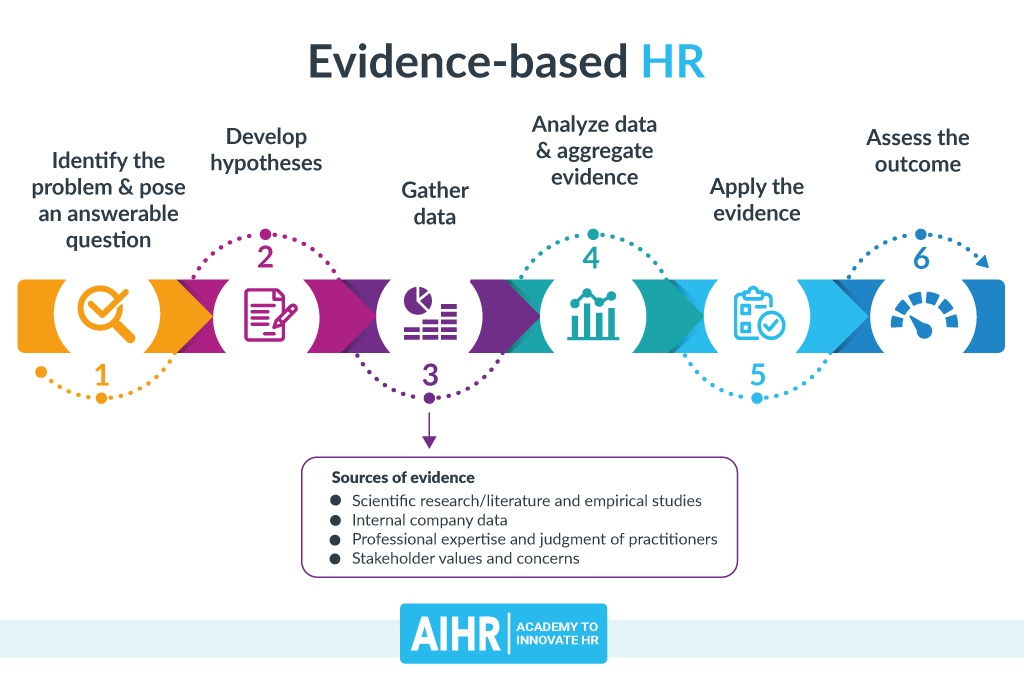 Evidence-based HR

Identify the problem & pose an answerable question
1

Develop hypotheses
2

Gather data
3

Analyze data & aggregate evidence
4

Apply the evidence
5

Assess the outcome
6

Sources of evidence
- Scientific research/literature and empirical studies
- Internal company data
- Professional expertise and judgment of practitioners
- Stakeholder values and concerns

AIHR | ACADEMY TO INNOVATE HR